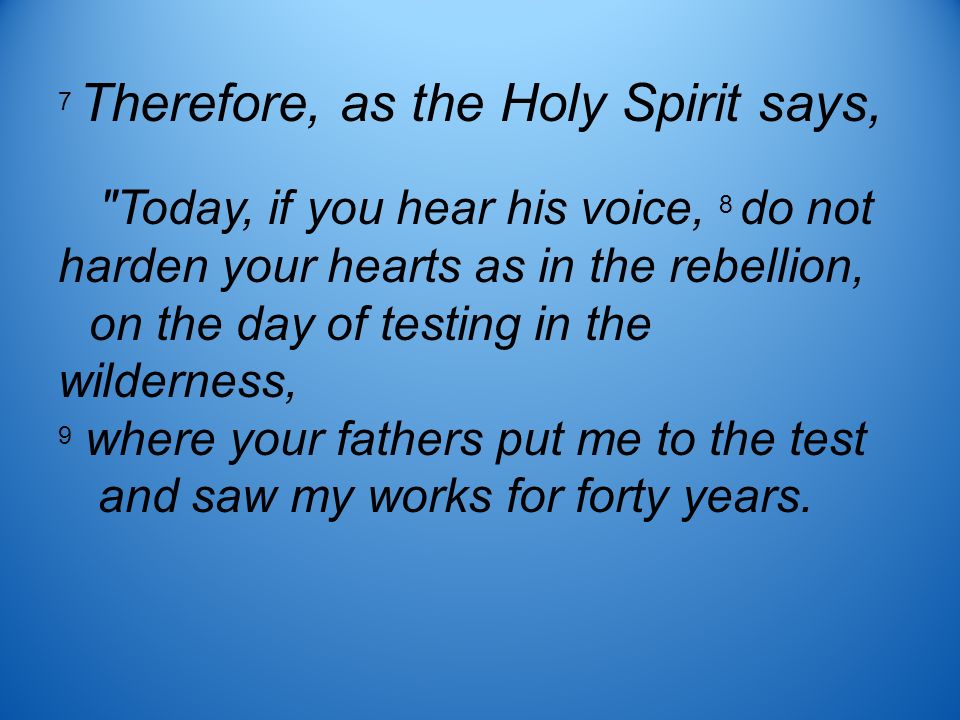 7 Therefore, as the Holy Spirit says,

"Today, if you hear his voice, 8 do not harden your hearts as in the rebellion, on the day of testing in the wilderness,
9 where your fathers put me to the test and saw my works for forty years.